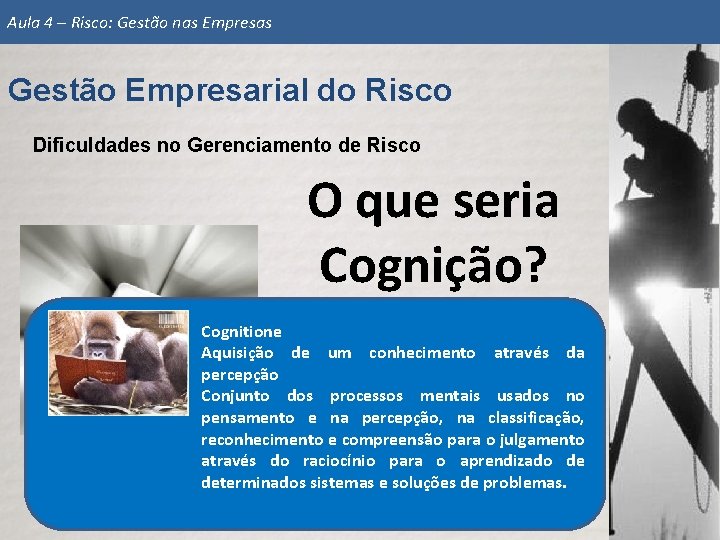 Aula 4 – Risco: Gestão nas Empresas

Gestão Empresarial do Risco

Dificuldades no Gerenciamento de Risco

O que seria Cognição?

Cognitione
Aquisição de um conhecimento através da percepção
Conjunto dos processos mentais usados no pensamento e na percepção, na classificação, reconhecimento e compreensão para o julgamento através do raciocínio para o aprendizado de determinados sistemas e soluções de problemas.